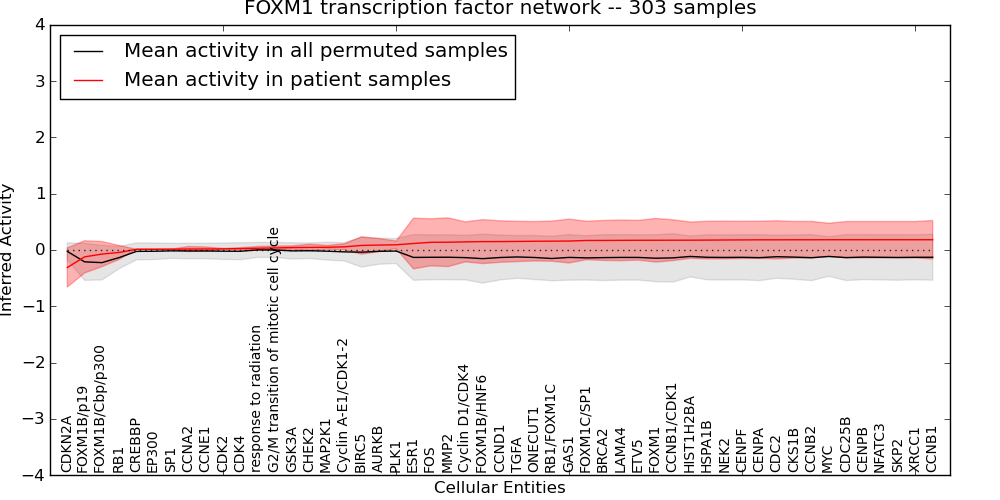 FOXM1 transcription factor network -- 303 samples

Mean activity in all permuted samples
Mean activity in patient samples

Inferred Activity

4
3
2
1
0
−1
−2
−3
−4

CDKN2A
FOXM1B/p19
FOXM1B/Cbp/p300
RB1
CREBBP
EP300
SP1
CCNA2
CCNE1
CDK2
CDK4
response to radiation
G2/M transition of mitotic cell cycle
GSK3A
CHEK2
MAP2K1
Cyclin A-E1/CDK1-2
BIRC5
AURKB
PLK1
ESR1
FOS
MMP2
Cyclin D1/CDK4
FOXM1B/HNF6
CCND1
TGFA
ONECUT1
RB1/FOXM1C
GAS1
FOXM1C/SP1
BRCA2
LAMA4
ETV5
FOXM1
CCNB1/CDK1
HIST1H2BA
HSPA1B
NEK2
CENPF
CENPA
CDC2
CKS1B
CCNB2
MYC
CDC25B
CENPB
NFATC3
SKP2
XRCC1
CCNB1

Cellular Entities